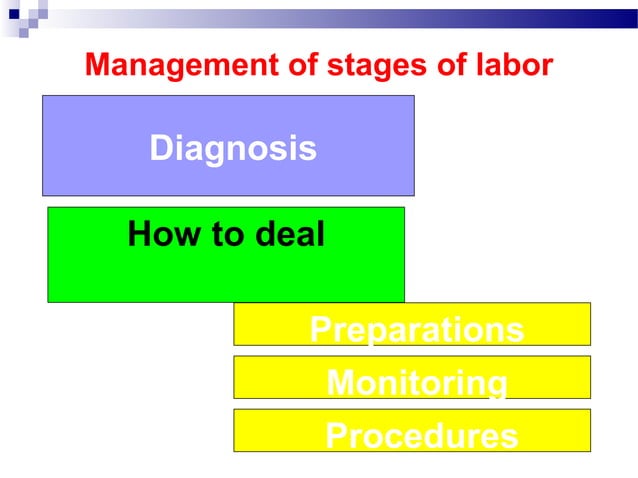 Management of stages of labor

Diagnosis

How to deal

Preparations

Monitoring

Procedures